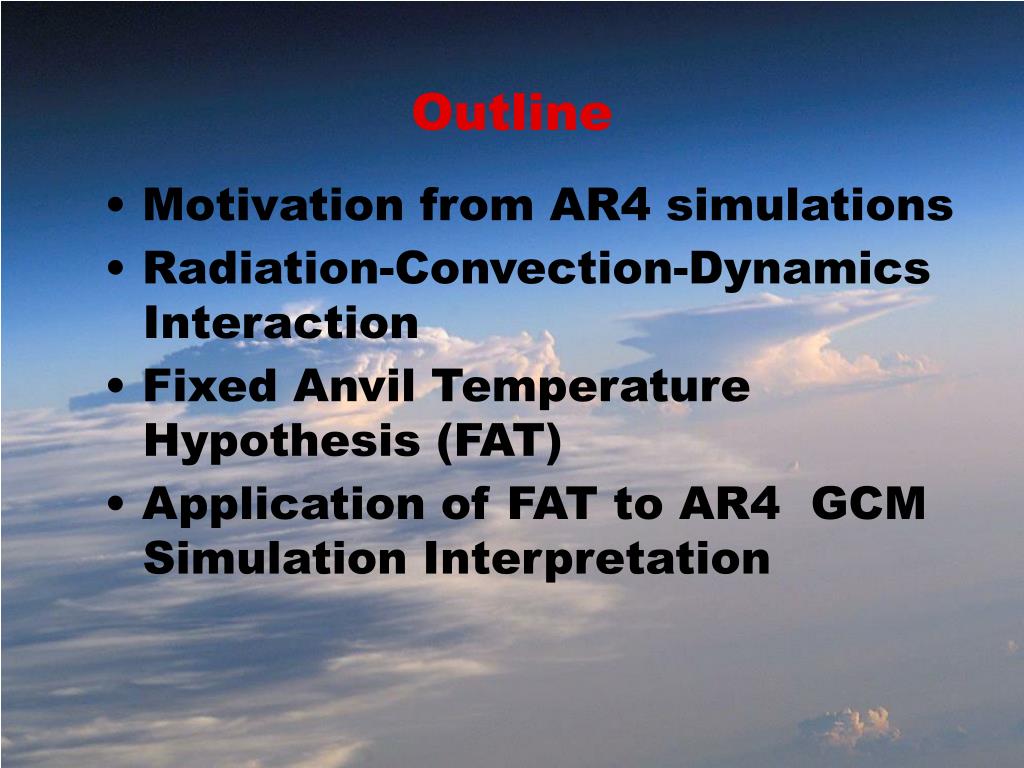 Outline

• Motivation from AR4 simulations
• Radiation-Convection-Dynamics Interaction
• Fixed Anvil Temperature Hypothesis (FAT)
• Application of FAT to AR4 GCM Simulation Interpretation